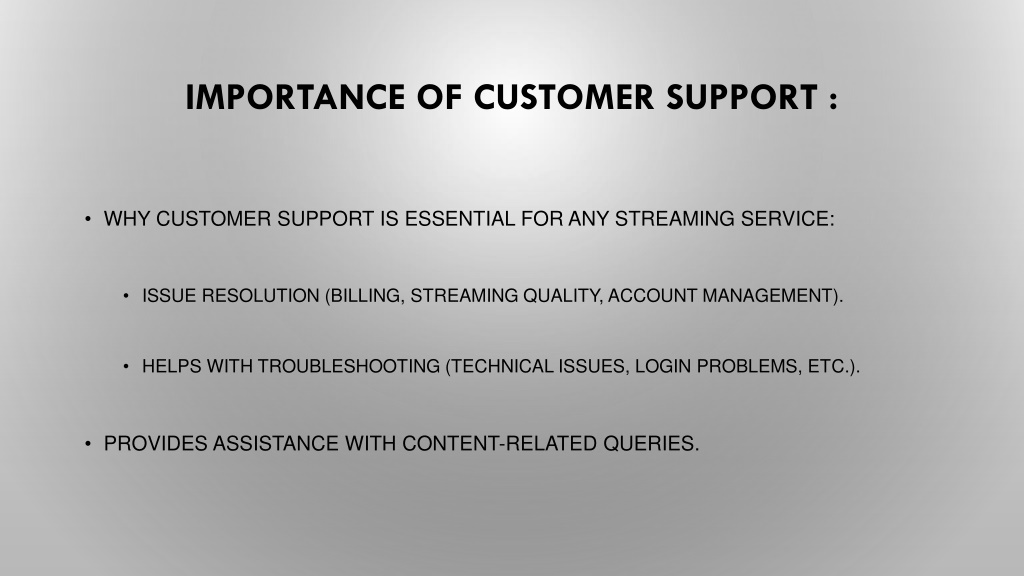 IMPORTANCE OF CUSTOMER SUPPORT :

• WHY CUSTOMER SUPPORT IS ESSENTIAL FOR ANY STREAMING SERVICE:

• ISSUE RESOLUTION (BILLING, STREAMING QUALITY, ACCOUNT MANAGEMENT).

• HELPS WITH TROUBLESHOOTING (TECHNICAL ISSUES, LOGIN PROBLEMS, ETC.).

• PROVIDES ASSISTANCE WITH CONTENT-RELATED QUERIES.